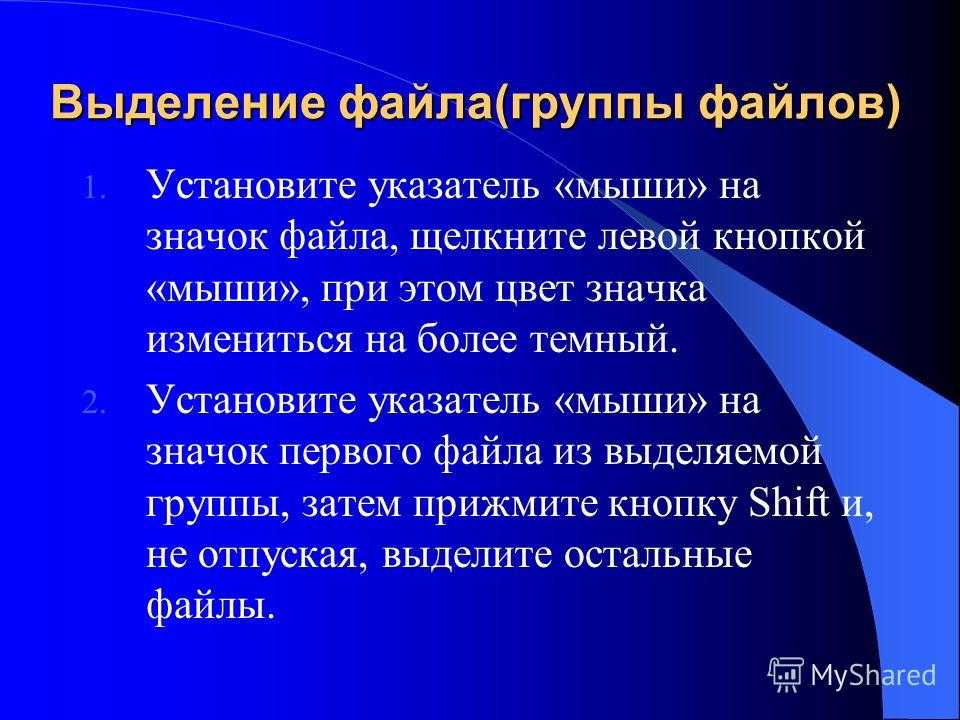 Выделение файла(группы файлов)

1. Установите указатель «мыши» на значок файла, щелкните левой кнопкой «мыши», при этом цвет значка измениться на более темный.

2. Установите указатель «мыши» на значок первого файла из выделяемой группы, затем прижмите кнопку Shift и, не отпуская, выделите остальные файлы.

MyShared